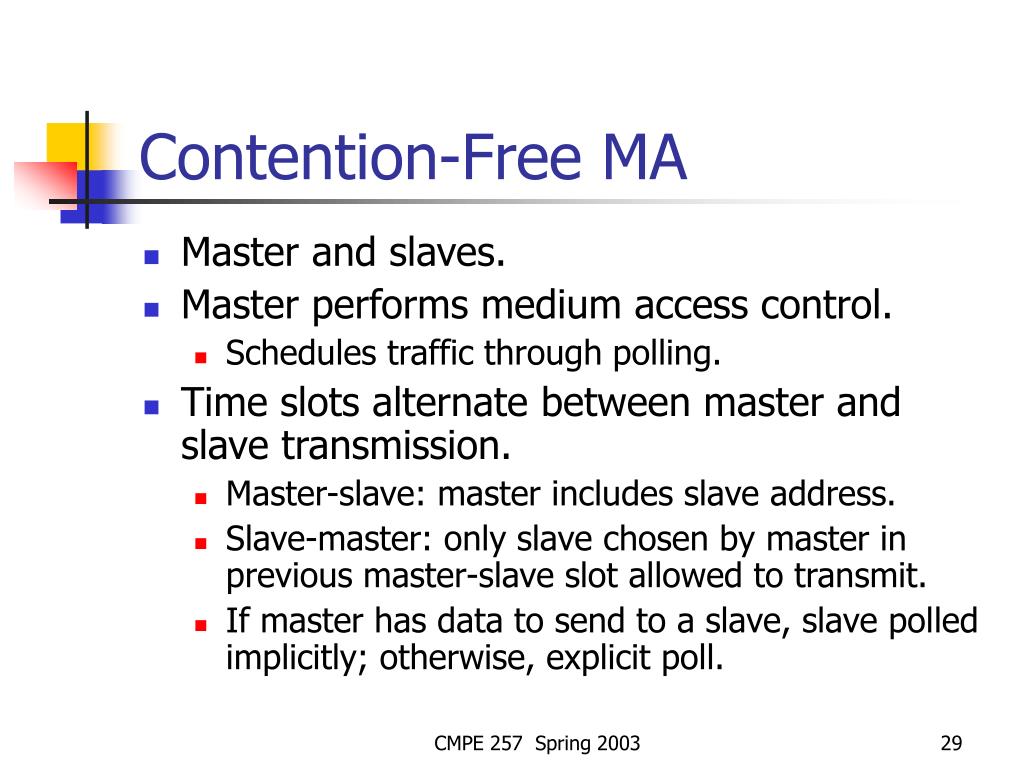 Contention-Free MA

- Master and slaves.
- Master performs medium access control.
  - Schedules traffic through polling.
- Time slots alternate between master and slave transmission.
  - Master-slave: master includes slave address.
  - Slave-master: only slave chosen by master in previous master-slave slot allowed to transmit.
  - If master has data to send to a slave, slave polled implicitly; otherwise, explicit poll.

CMPE 257 Spring 2003

29